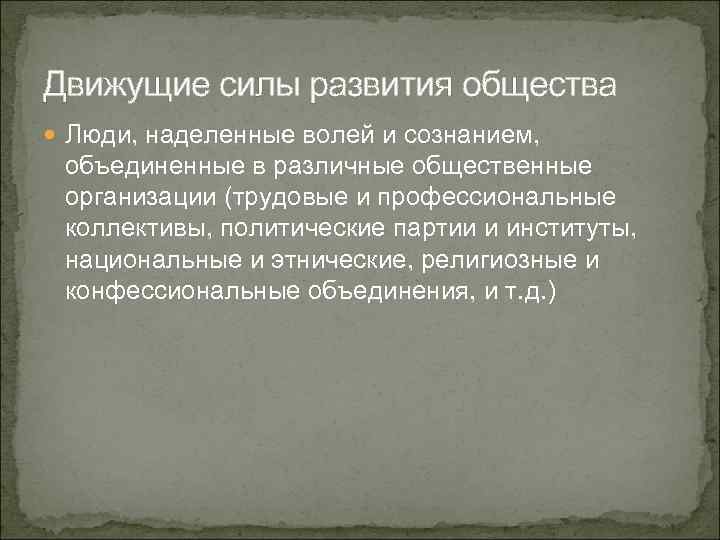 Движущие силы развития общества

Люди, наделенные волей и сознанием, объединенные в различные общественные организации (трудовые и профессиональные коллективы, политические партии и институты, национальные и этнические, религиозные и конфессиональные объединения, и т.д.)